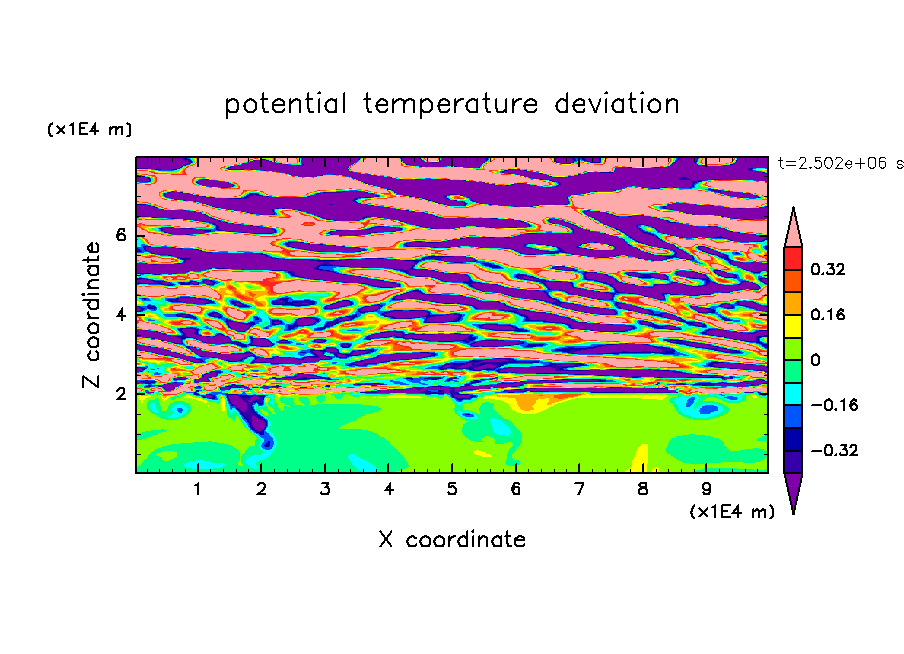 potential temperature deviation

(x1E4 m)

t=2.502e+06 s

Z coordinate

6
4
2

0.32
0.16
0
−0.16
−0.32

1 2 3 4 5 6 7 8 9

(x1E4 m)

X coordinate